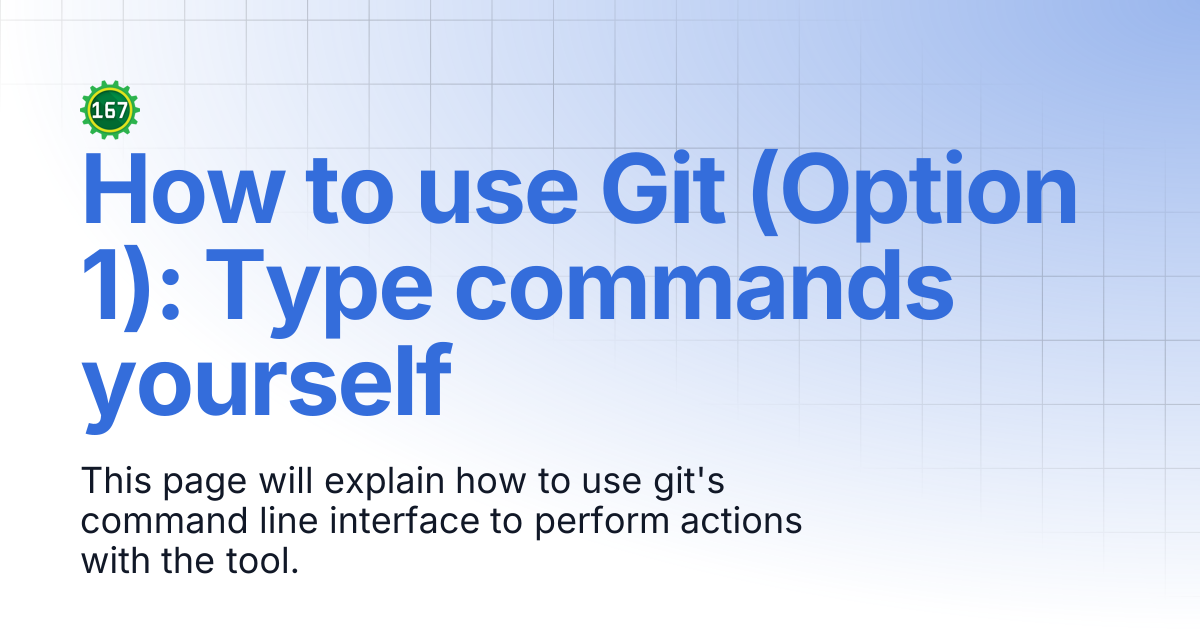 167

How to use Git (Option 1): Type commands yourself

This page will explain how to use git's command line interface to perform actions with the tool.